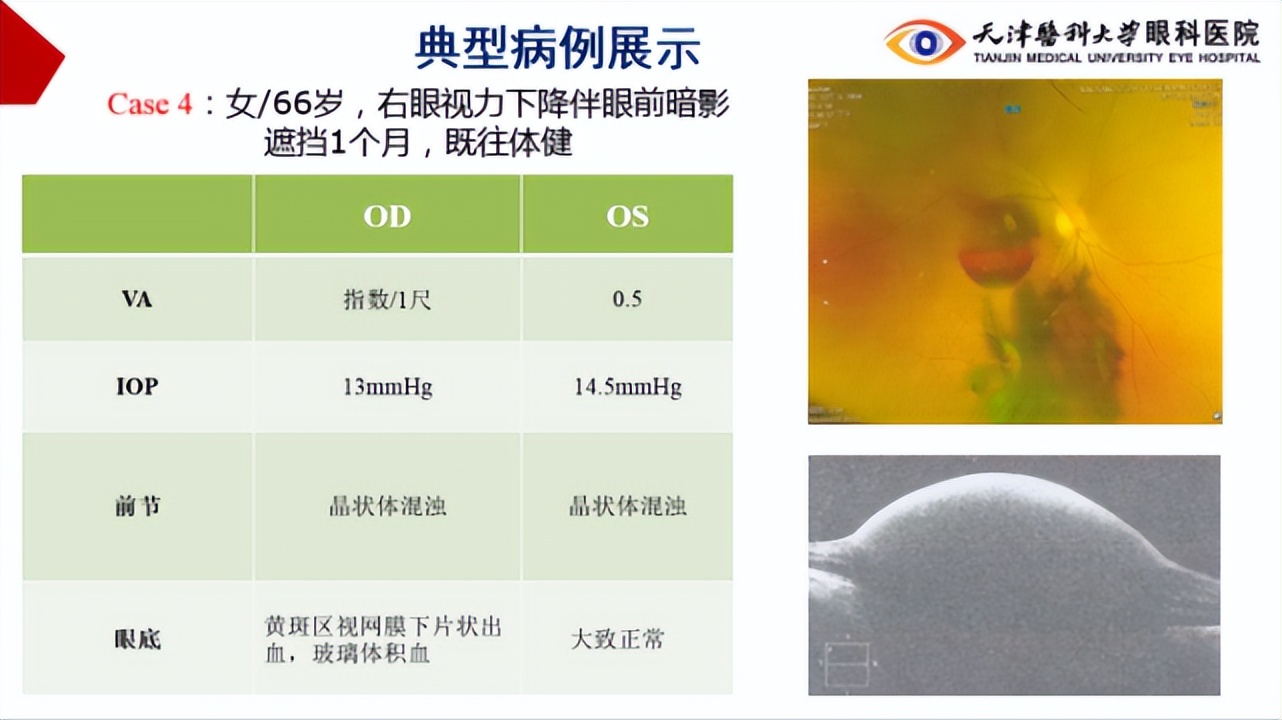 典型病例展示

天津醫科大学眼科医院
TIANJIN MEDICAL UNIVERSITY EYE HOSPITAL

Case 4：女/66岁，右眼视力下降伴眼前暗影遮挡1个月，既往体健

| | OD | OS |
|---|---|---|
| VA | 指数/1尺 | 0.5 |
| IOP | 13mmHg | 14.5mmHg |
| 前节 | 晶状体混浊 | 晶状体混浊 |
| 眼底 | 黄斑区视网膜下片状出血，玻璃体积血 | 大致正常 |